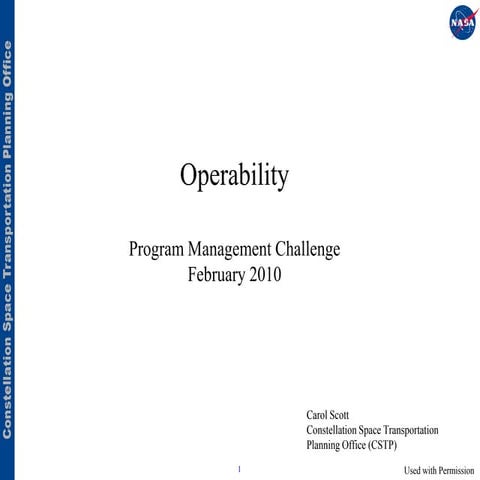 Constellation Space Transportation Planning Office

NASA

Operability

Program Management Challenge
February 2010

Carol Scott
Constellation Space Transportation Planning Office (CSTP)

1

Used with Permission